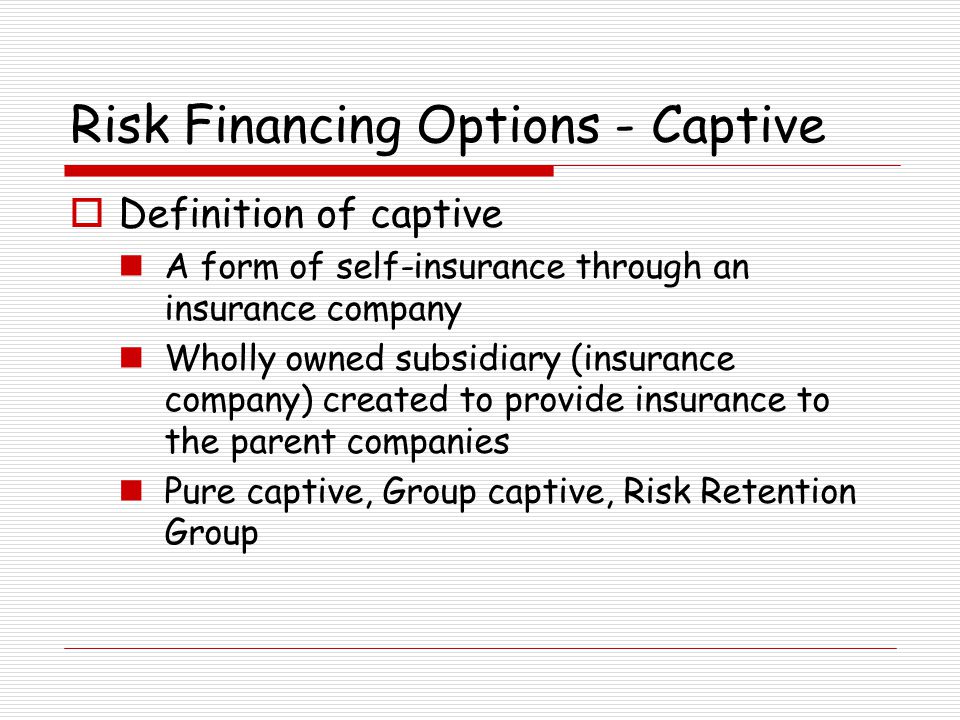 Risk Financing Options - Captive

Definition of captive

A form of self-insurance through an insurance company

Wholly owned subsidiary (insurance company) created to provide insurance to the parent companies

Pure captive, Group captive, Risk Retention Group